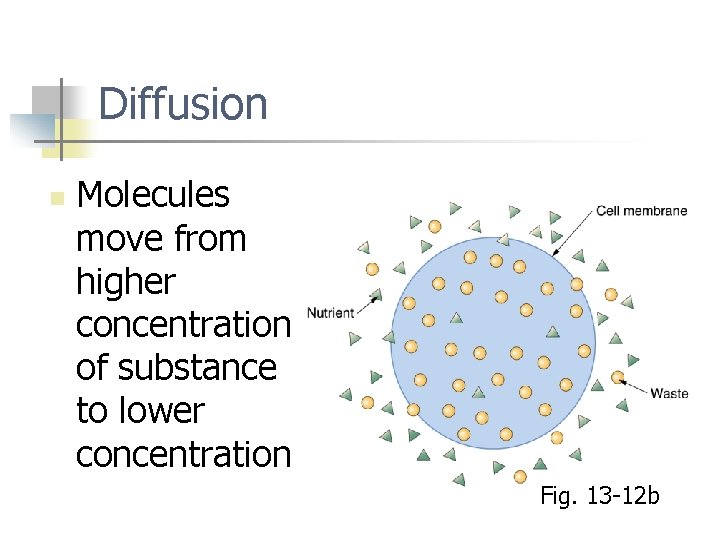 Diffusion

Molecules move from higher concentration of substance to lower concentration

Cell membrane

Nutrient

Waste

Fig. 13-12b